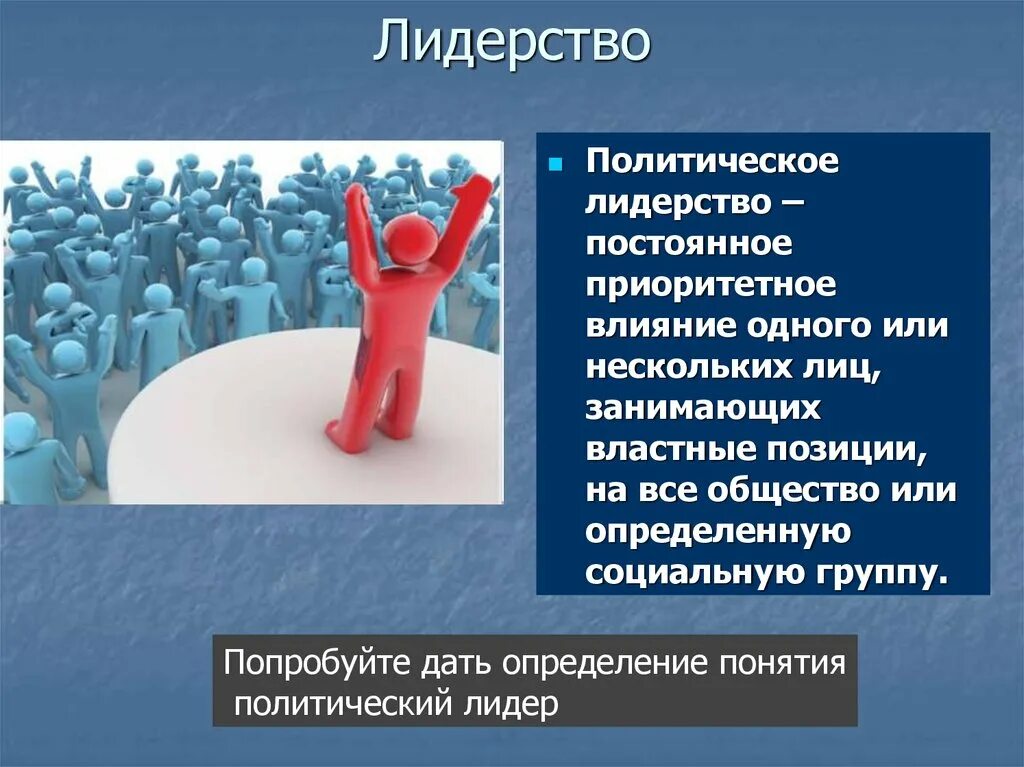 Лидерство

Политическое лидерство – постоянное приоритетное влияние одного или нескольких лиц, занимающих властные позиции, на все общество или определенную социальную группу.

Попробуйте дать определение понятия политический лидер